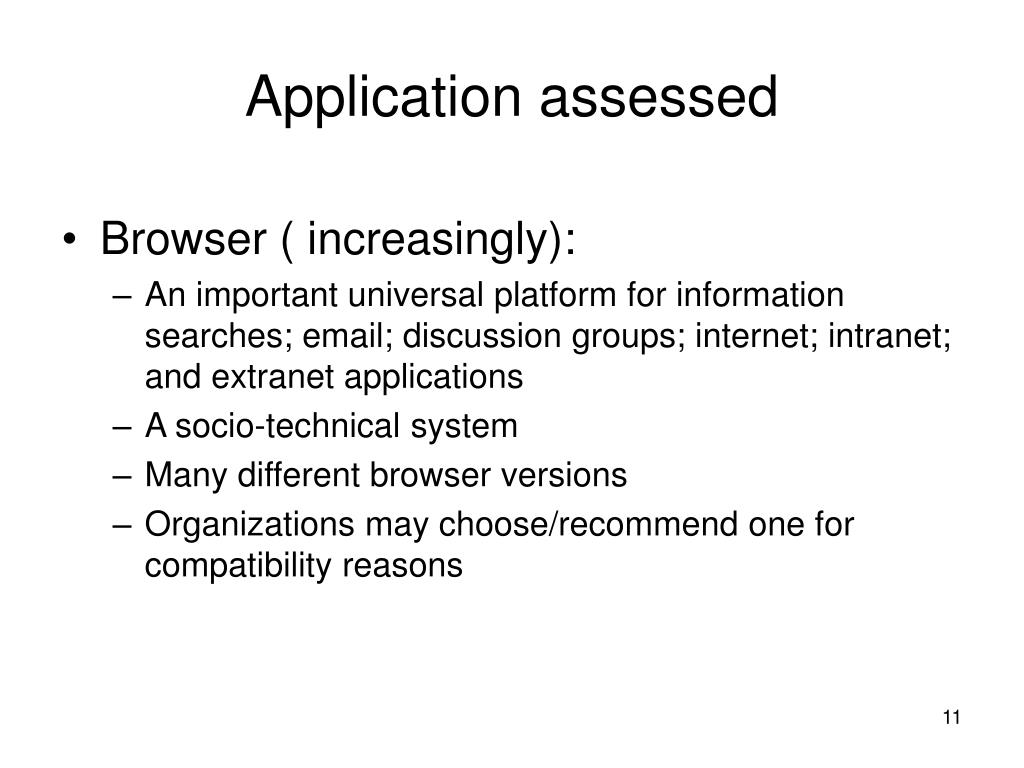 Application assessed

• Browser ( increasingly):
– An important universal platform for information searches; email; discussion groups; internet; intranet; and extranet applications
– A socio-technical system
– Many different browser versions
– Organizations may choose/recommend one for compatibility reasons

11